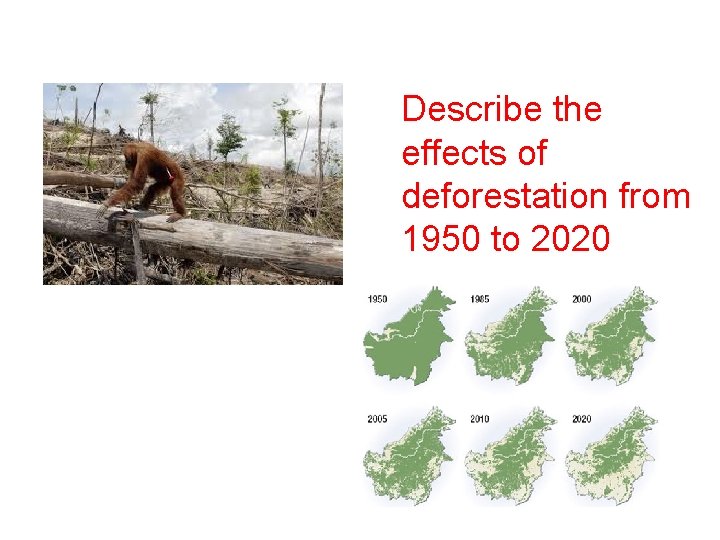 Describe the effects of deforestation from 1950 to 2020

1950

1985

2000

2005

2010

2020